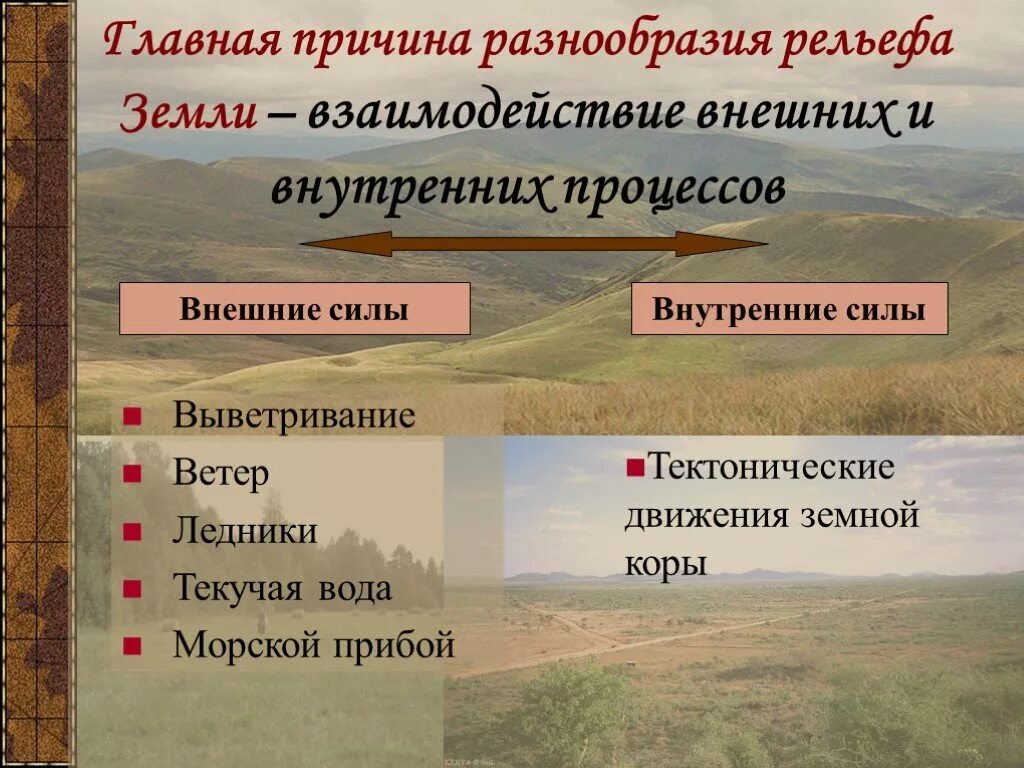 Главная причина разнообразия рельефа Земли – взаимодействие внешних и внутренних процессов

Внешние силы

Внутренние силы

Выветривание
Ветер
Ледники
Текучая вода
Морской прибой

Тектонические движения земной коры